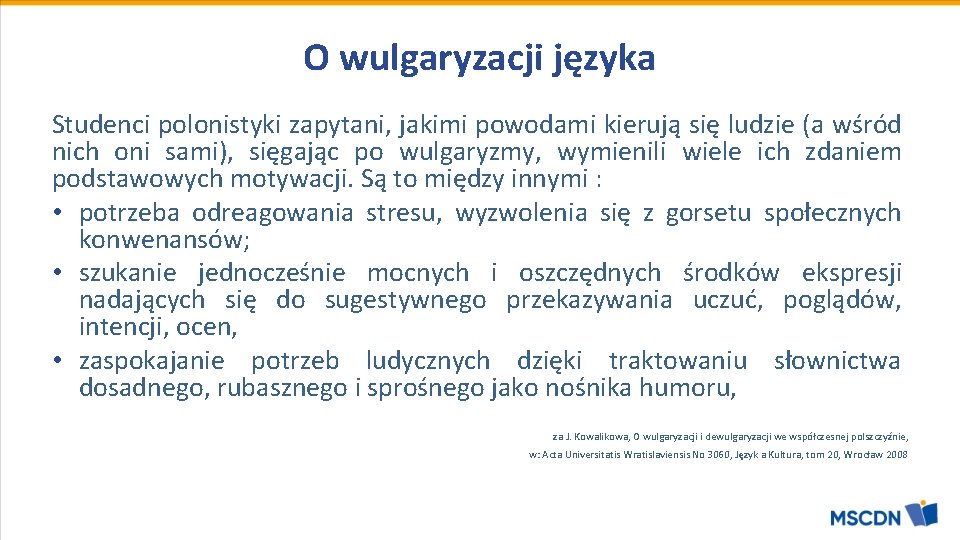 O wulgaryzacji języka

Studenci polonistyki zapytani, jakimi powodami kierują się ludzie (a wśród nich oni sami), sięgając po wulgaryzmy, wymienili wiele ich zdaniem podstawowych motywacji. Są to między innymi :
• potrzeba odreagowania stresu, wyzwolenia się z gorsetu społecznych konwenansów;
• szukanie jednocześnie mocnych i oszczędnych środków ekspresji nadających się do sugestywnego przekazywania uczuć, poglądów, intencji, ocen,
• zaspokajanie potrzeb ludycznych dzięki traktowaniu słownictwa dosadnego, rubasznego i sprośnego jako nośnika humoru,

za J. Kowalikowa, O wulgaryzacji i dewulgaryzacji we współczesnej polszczyźnie,
w: Acta Universitatis Wratislaviensis No 3060, Język a Kultura, tom 20, Wrocław 2008

MSCDN